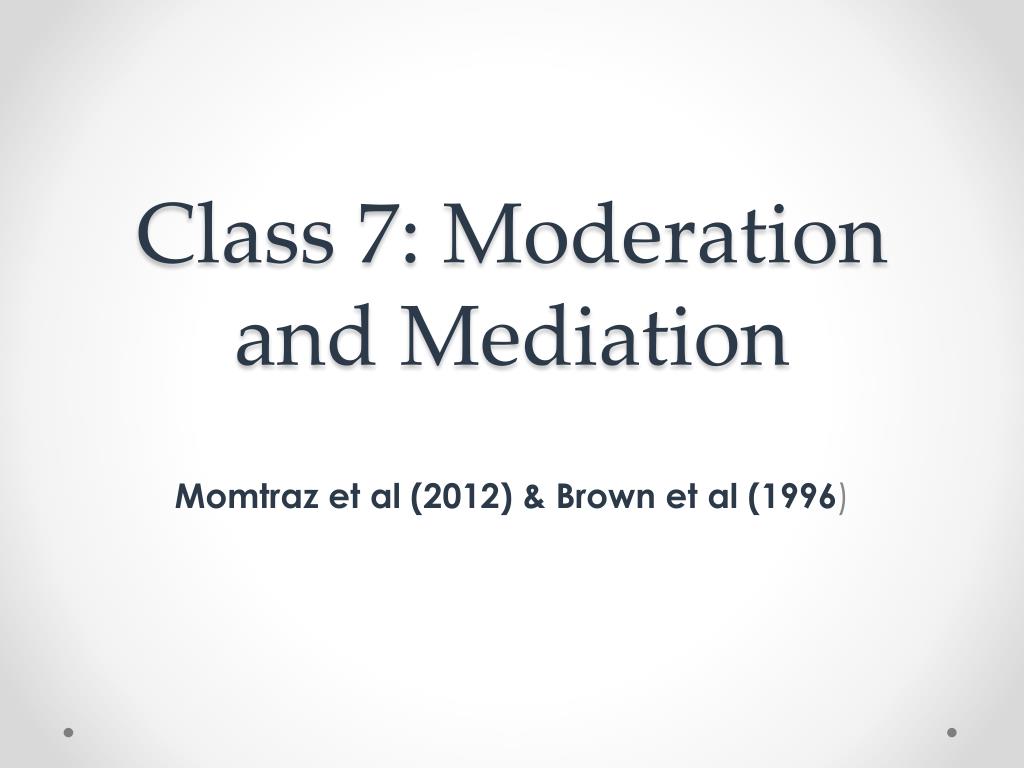 Class 7: Moderation and Mediation

Momtraz et al (2012) & Brown et al (1996)